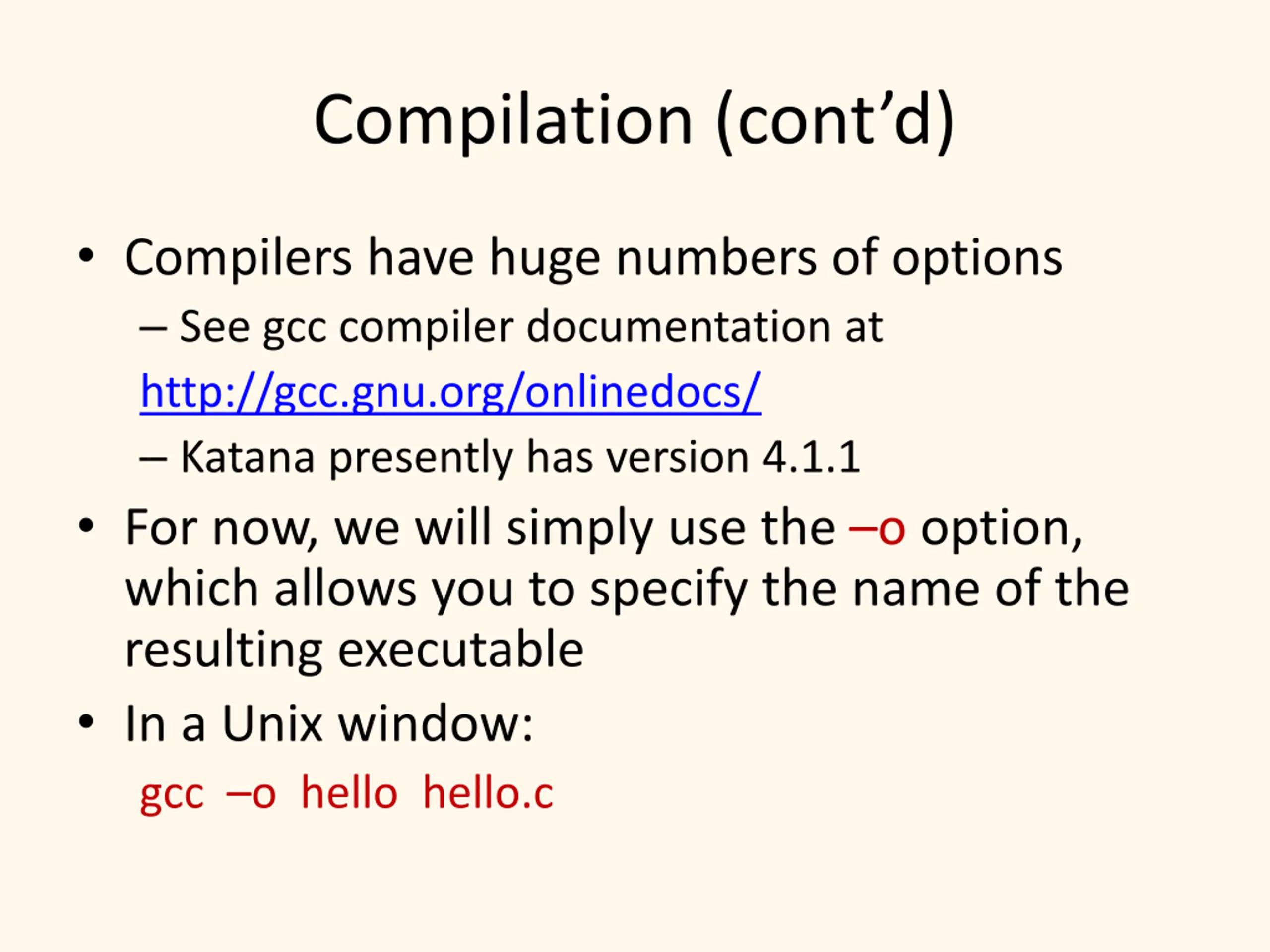 Compilation (cont’d)

• Compilers have huge numbers of options
– See gcc compiler documentation at http://gcc.gnu.org/onlinedocs/
– Katana presently has version 4.1.1

• For now, we will simply use the –o option, which allows you to specify the name of the resulting executable

• In a Unix window:
gcc –o hello hello.c